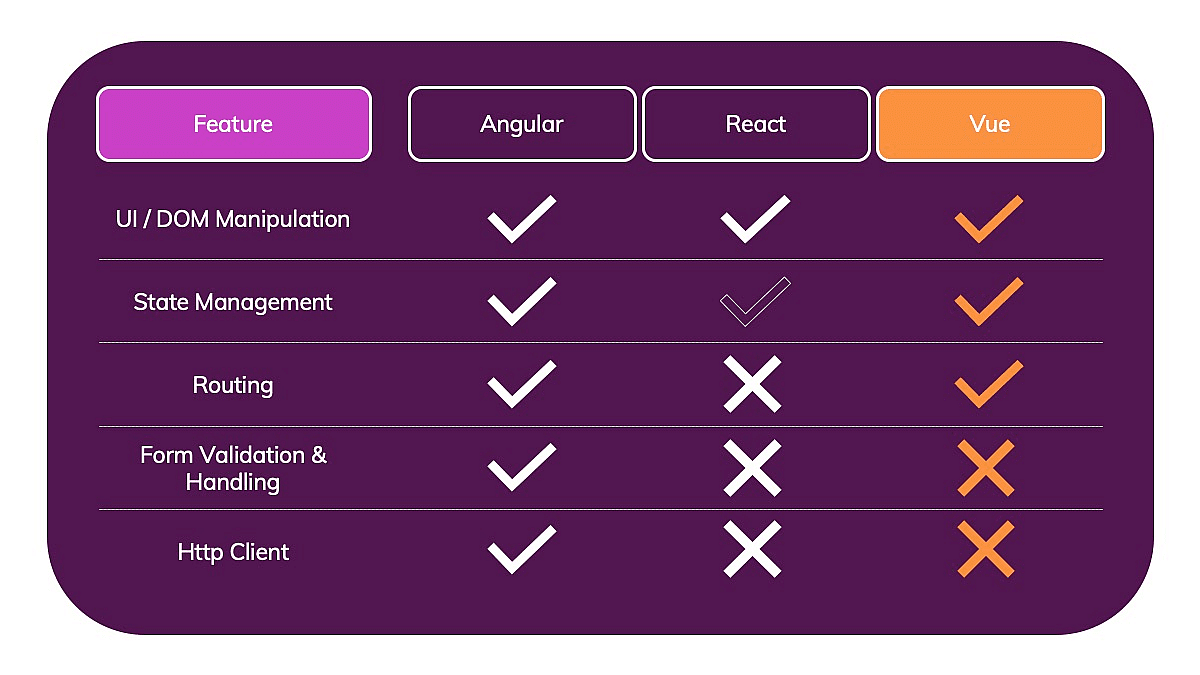 | Feature | Angular | React | Vue |
|---|---|---|---|
| UI / DOM Manipulation | ✓ | ✓ | ✓ |
| State Management | ✓ | ✓ | ✓ |
| Routing | ✓ | ✗ | ✓ |
| Form Validation & Handling | ✓ | ✗ | ✗ |
| Http Client | ✓ | ✗ | ✗ |